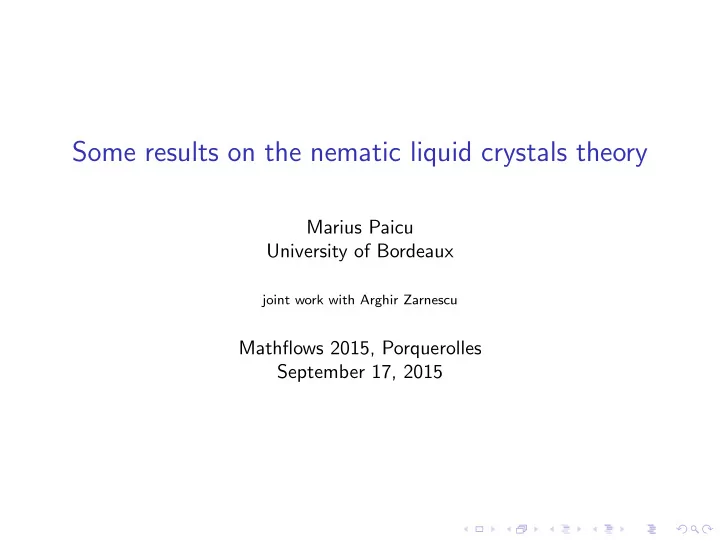 Some results on the nematic liquid crystals theory

Marius Paicu
University of Bordeaux

joint work with Arghir Zarnescu

Mathflows 2015, Porquerolles
September 17, 2015